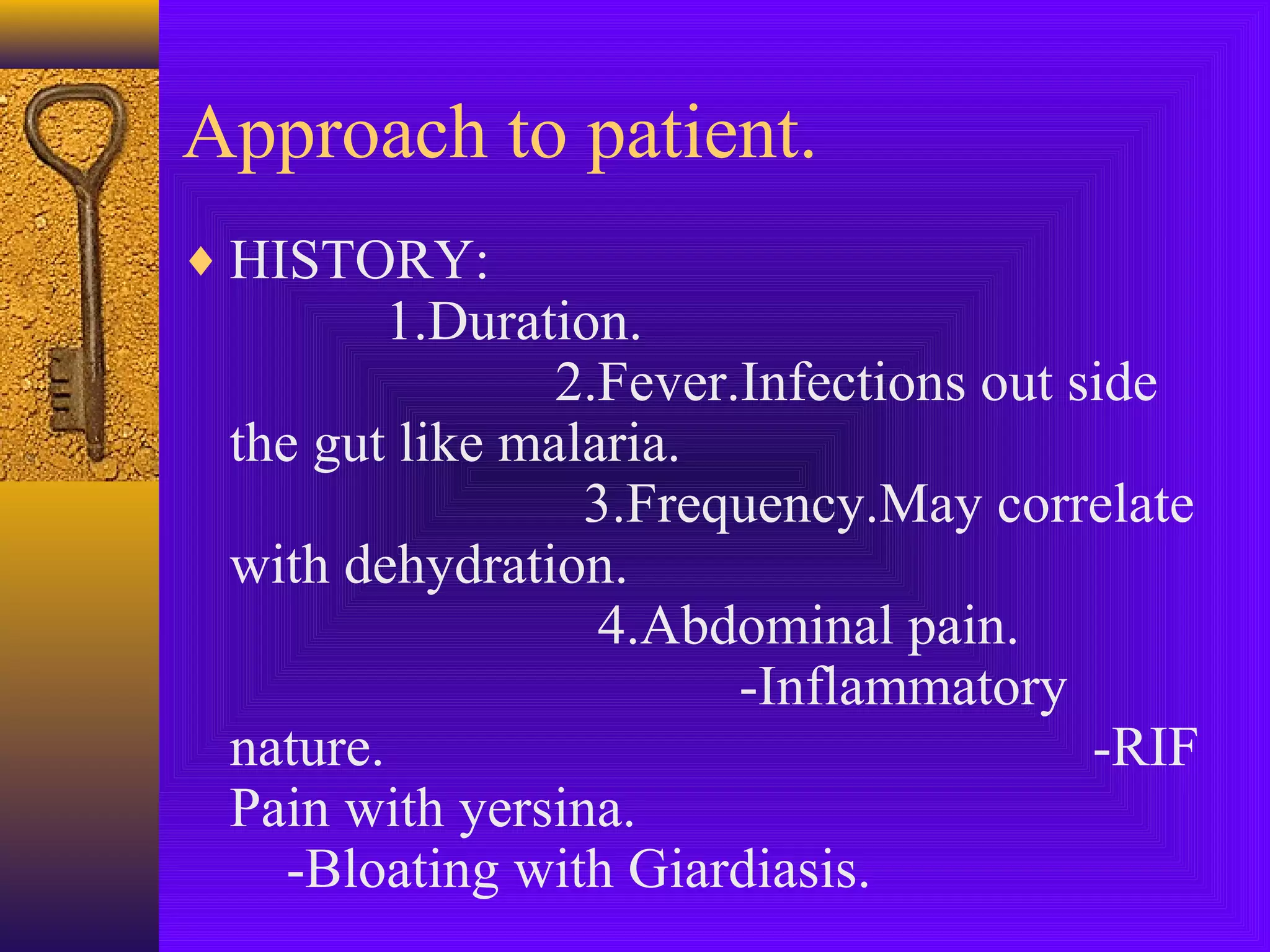 Approach to patient.

♦ HISTORY:
1.Duration.
2.Fever.Infections out side the gut like malaria.
3.Frequency.May correlate with dehydration.
4.Abdominal pain.
-Inflammatory nature.
-RIF Pain with yersina.
-Bloating with Giardiasis.